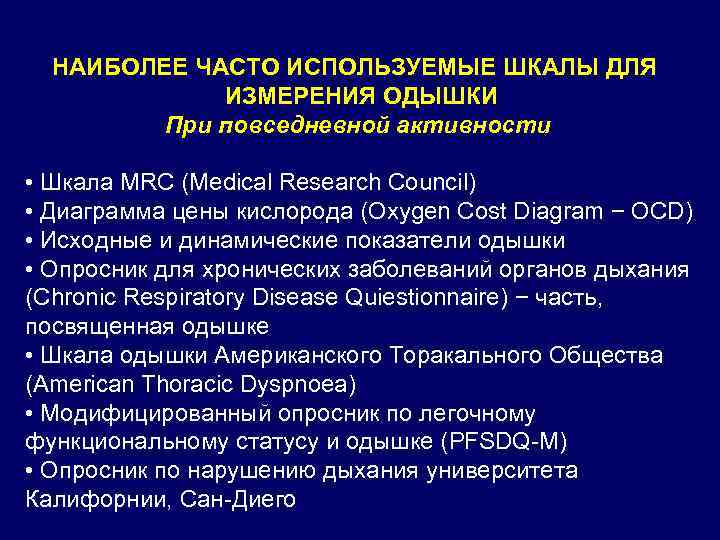 НАИБОЛЕЕ ЧАСТО ИСПОЛЬЗУЕМЫЕ ШКАЛЫ ДЛЯ ИЗМЕРЕНИЯ ОДЫШКИ
При повседневной активности

• Шкала MRC (Medical Research Council)
• Диаграмма цены кислорода (Oxygen Cost Diagram − OCD)
• Исходные и динамические показатели одышки
• Опросник для хронических заболеваний органов дыхания (Chronic Respiratory Disease Quiestionnaire) − часть, посвященная одышке
• Шкала одышки Американского Торакального Общества (American Thoracic Dyspnoea)
• Модифицированный опросник по легочному функциональному статусу и одышке (PFSDQ-M)
• Опросник по нарушению дыхания университета Калифорнии, Сан-Диего